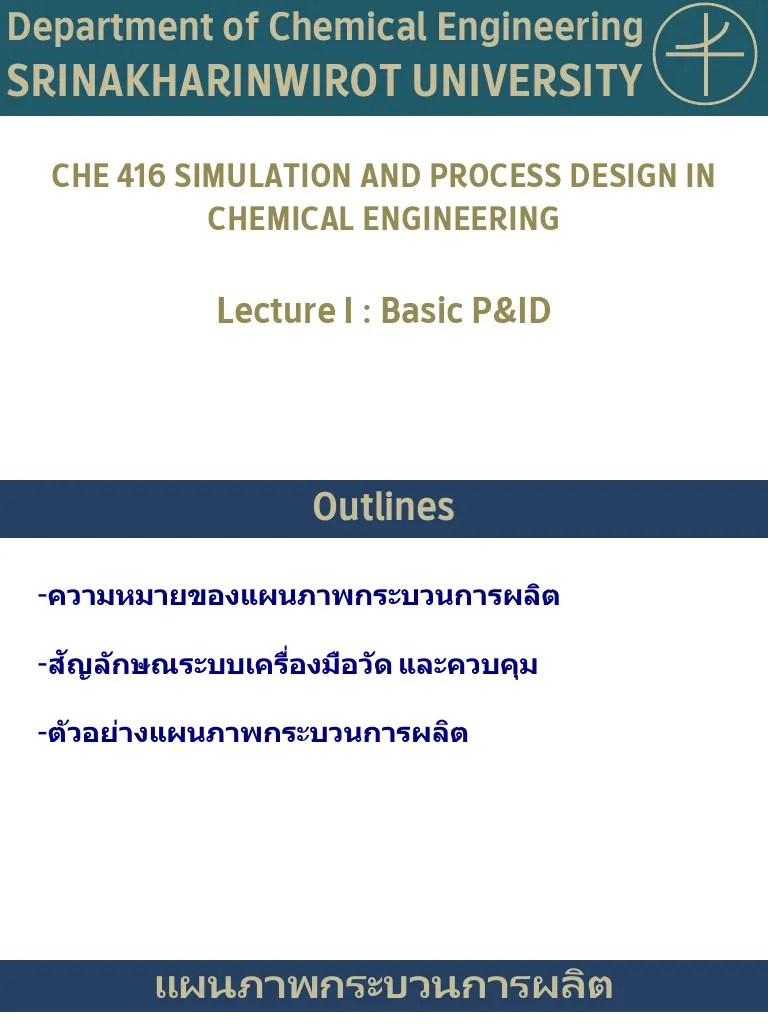 Department of Chemical Engineering
SRINAKHARINWIROT UNIVERSITY

CHE 416 SIMULATION AND PROCESS DESIGN IN CHEMICAL ENGINEERING

Lecture I : Basic P&ID

Outlines

-ความหมายของแผนภาพกระบวนการผลิต

-สัญลักษณระบบเครื่องมือวัด และควบคุม

-ตัวอย่างแผนภาพกระบวนการผลิต

แผนภาพกระบวนการผลิต